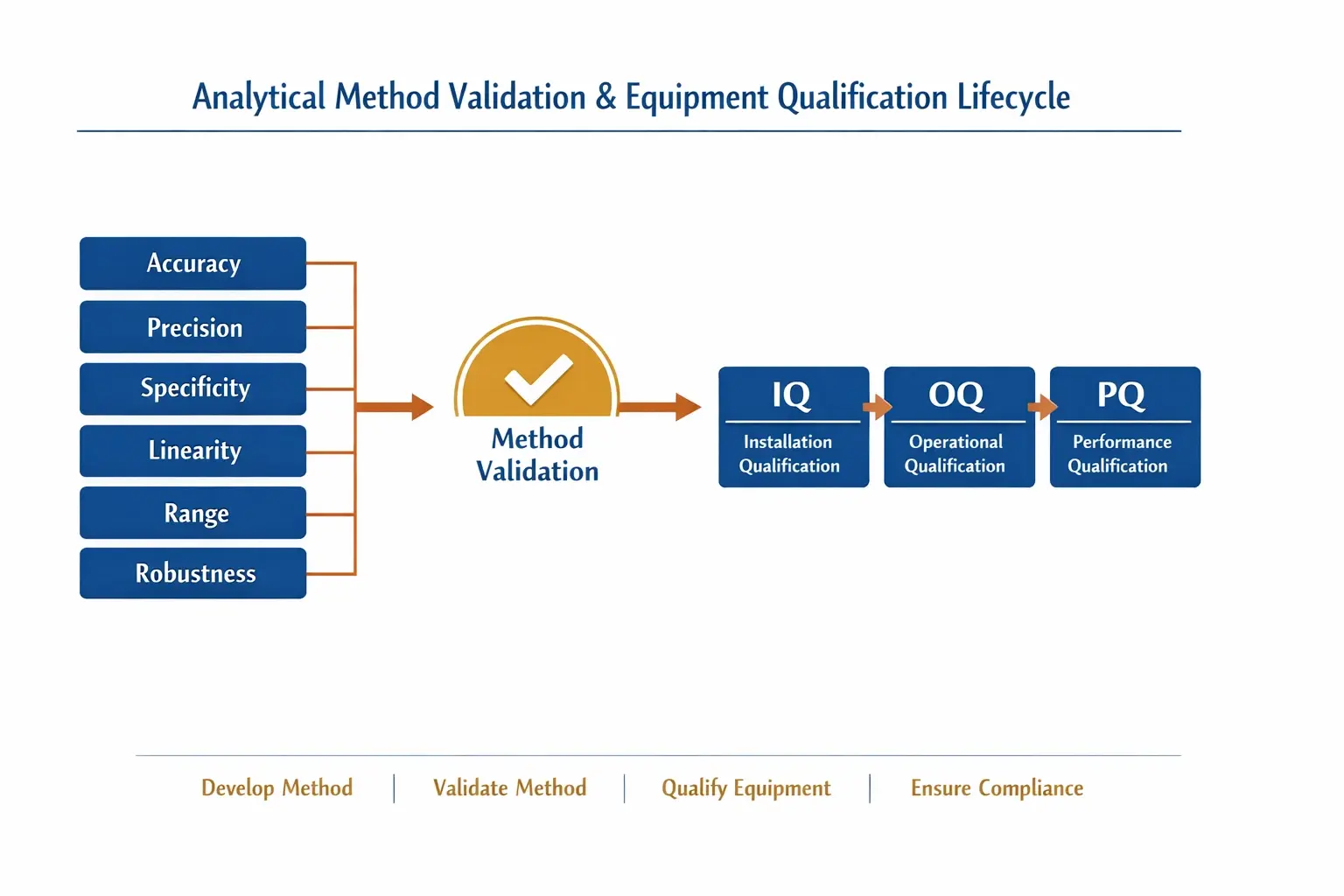 Analytical Method Validation & Equipment Qualification Lifecycle

Accuracy

Precision

Specificity

Linearity

Range

Robustness

Method Validation

IQ
Installation Qualification

OQ
Operational Qualification

PQ
Performance Qualification

Develop Method | Validate Method | Qualify Equipment | Ensure Compliance